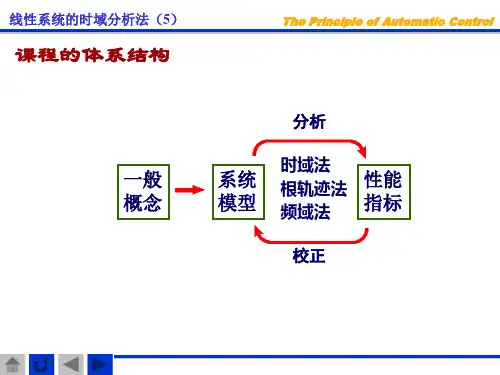 线性系统的时域分析法（5）

The Principle of Automatic Control

课程的体系结构

分析

一般概念

系统模型

时域法
根轨迹法
频域法

性能指标

校正